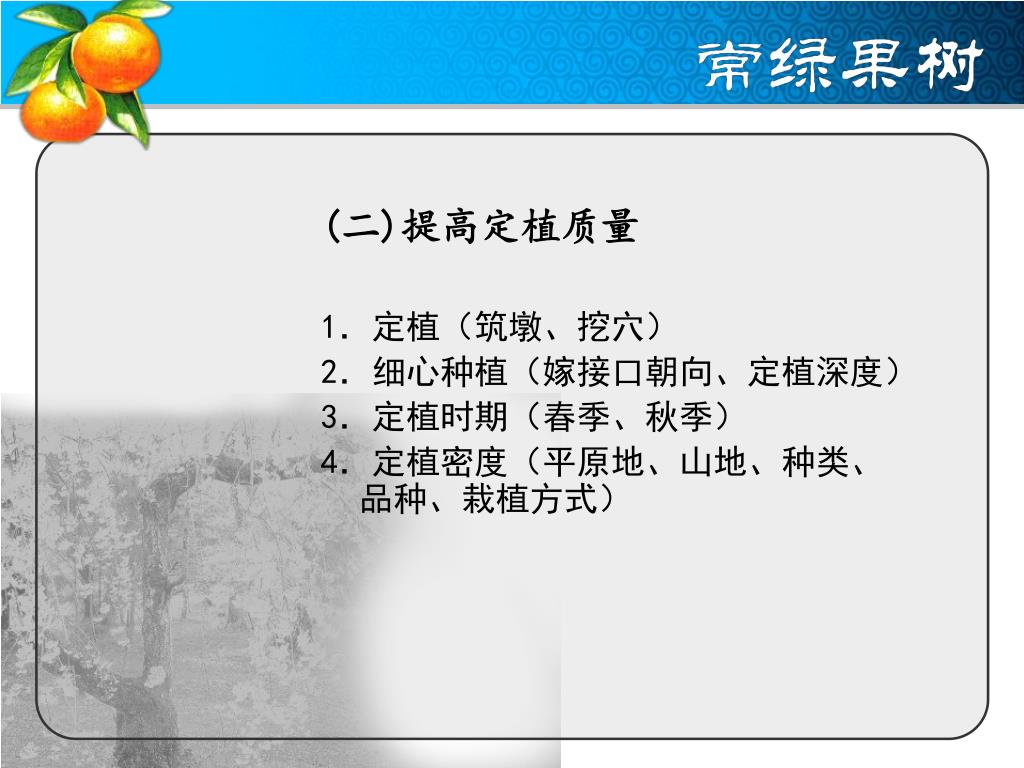 常绿果树

(二)提高定植质量

1. 定植（筑墩、挖穴）
2. 细心种植（嫁接口朝向、定植深度）
3. 定植时期（春季、秋季）
4. 定植密度（平原地、山地、种类、品种、栽植方式）